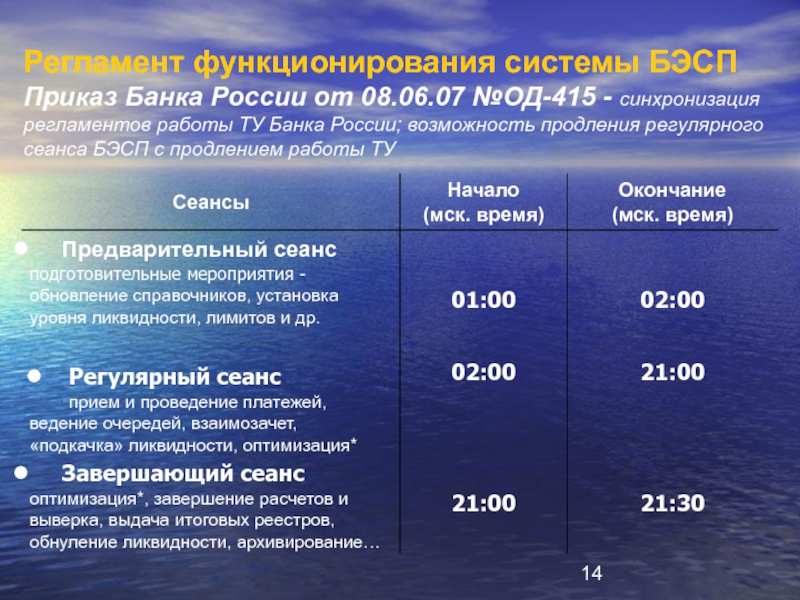 Регламент функционирования системы БЭСП

Приказ Банка России от 08.06.07 №ОД-415 - синхронизация регламентов работы ТУ Банка России; возможность продления регулярного сеанса БЭСП с продлением работы ТУ

| Сеансы | Начало (мск. время) | Окончание (мск. время) |
|---|---|---|
| Предварительный сеанс подготовительные мероприятия - обновление справочников, установка уровня ликвидности, лимитов и др. | 01:00 | 02:00 |
| Регулярный сеанс прием и проведение платежей, ведение очередей, взаимозачет, «подкачка» ликвидности, оптимизация* | 02:00 | 21:00 |
| Завершающий сеанс оптимизация*, завершение расчетов и выверка, выдача итоговых реестров, обнуление ликвидности, архивирование… | 21:00 | 21:30 |

14